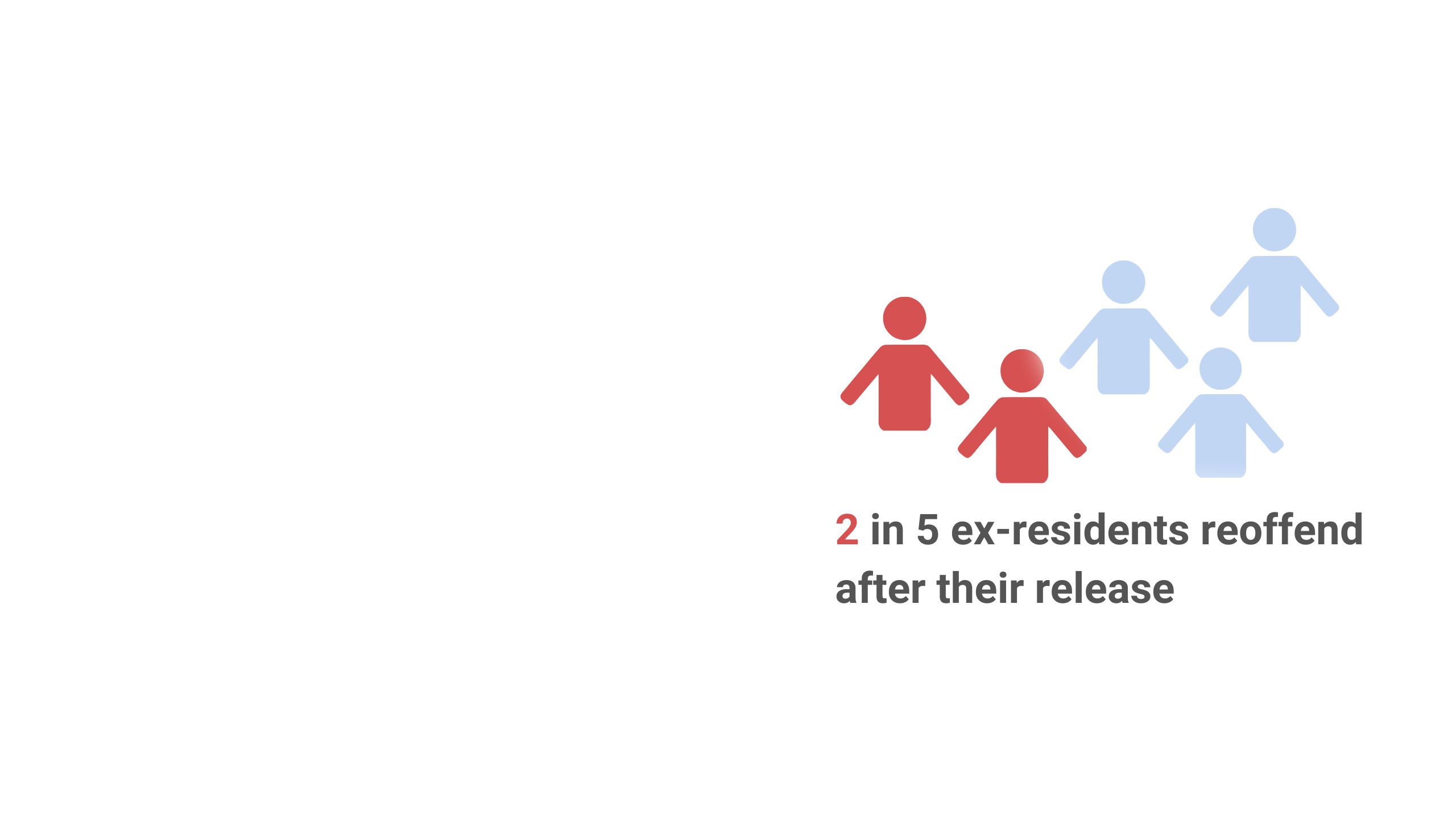 2 in 5 ex-residents reoffend after their release